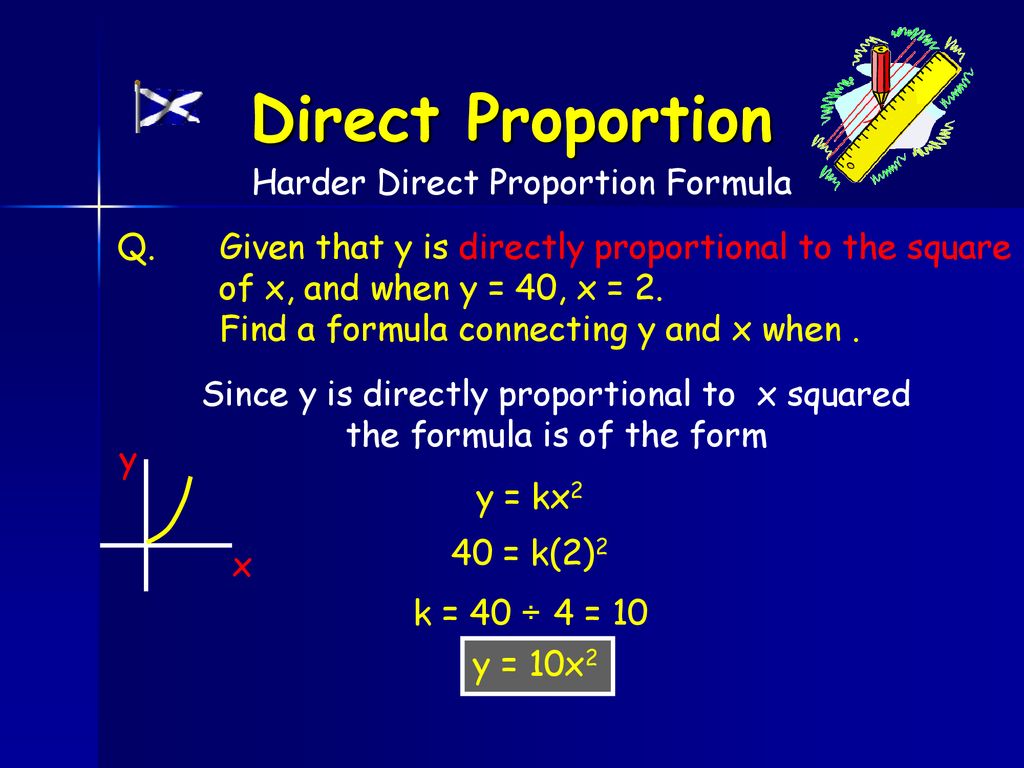 Direct Proportion

Harder Direct Proportion Formula

Q. Given that y is directly proportional to the square of x, and when y = 40, x = 2. Find a formula connecting y and x when .

Since y is directly proportional to x squared the formula is of the form

y

x

$y = kx^2$

$40 = k(2)^2$

$k = 40 \div 4 = 10$

$y = 10x^2$